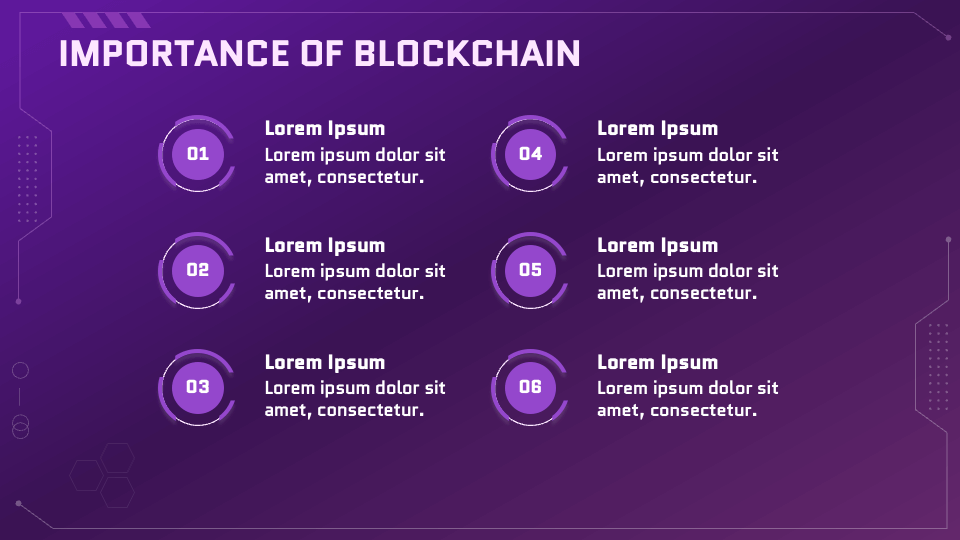 IMPORTANCE OF BLOCKCHAIN

01

Lorem Ipsum
Lorem ipsum dolor sit amet, consectetur.

02

Lorem Ipsum
Lorem ipsum dolor sit amet, consectetur.

03

Lorem Ipsum
Lorem ipsum dolor sit amet, consectetur.

04

Lorem Ipsum
Lorem ipsum dolor sit amet, consectetur.

05

Lorem Ipsum
Lorem ipsum dolor sit amet, consectetur.

06

Lorem Ipsum
Lorem ipsum dolor sit amet, consectetur.